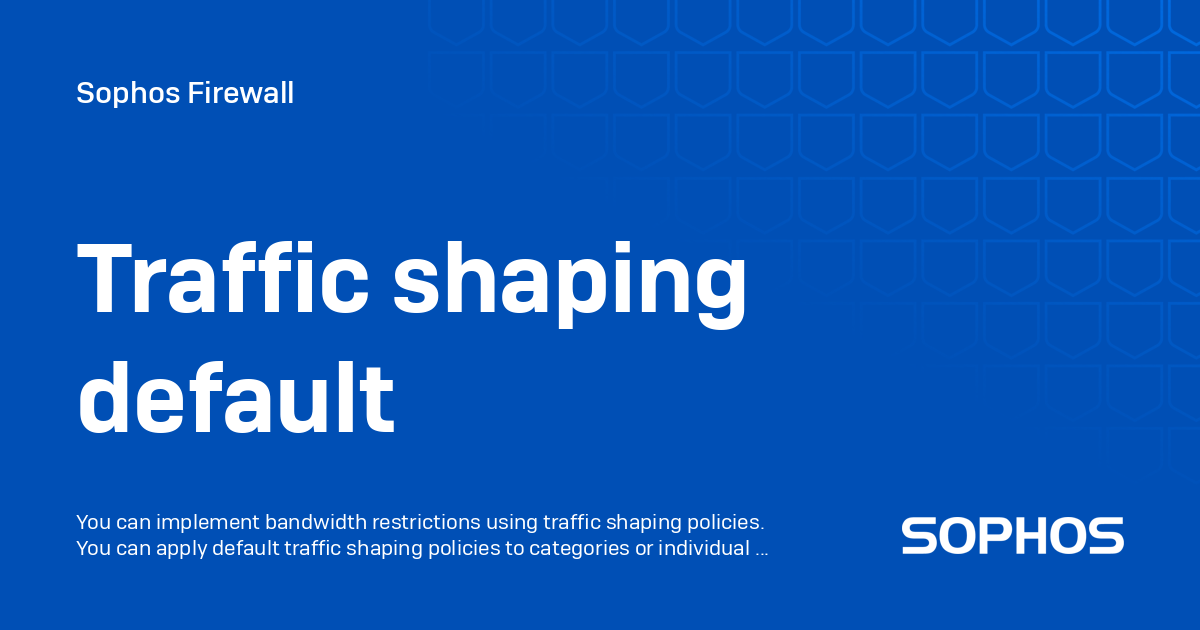 Sophos Firewall

Traffic shaping default

You can implement bandwidth restrictions using traffic shaping policies. You can apply default traffic shaping policies to categories or individual ...

SOPHOS